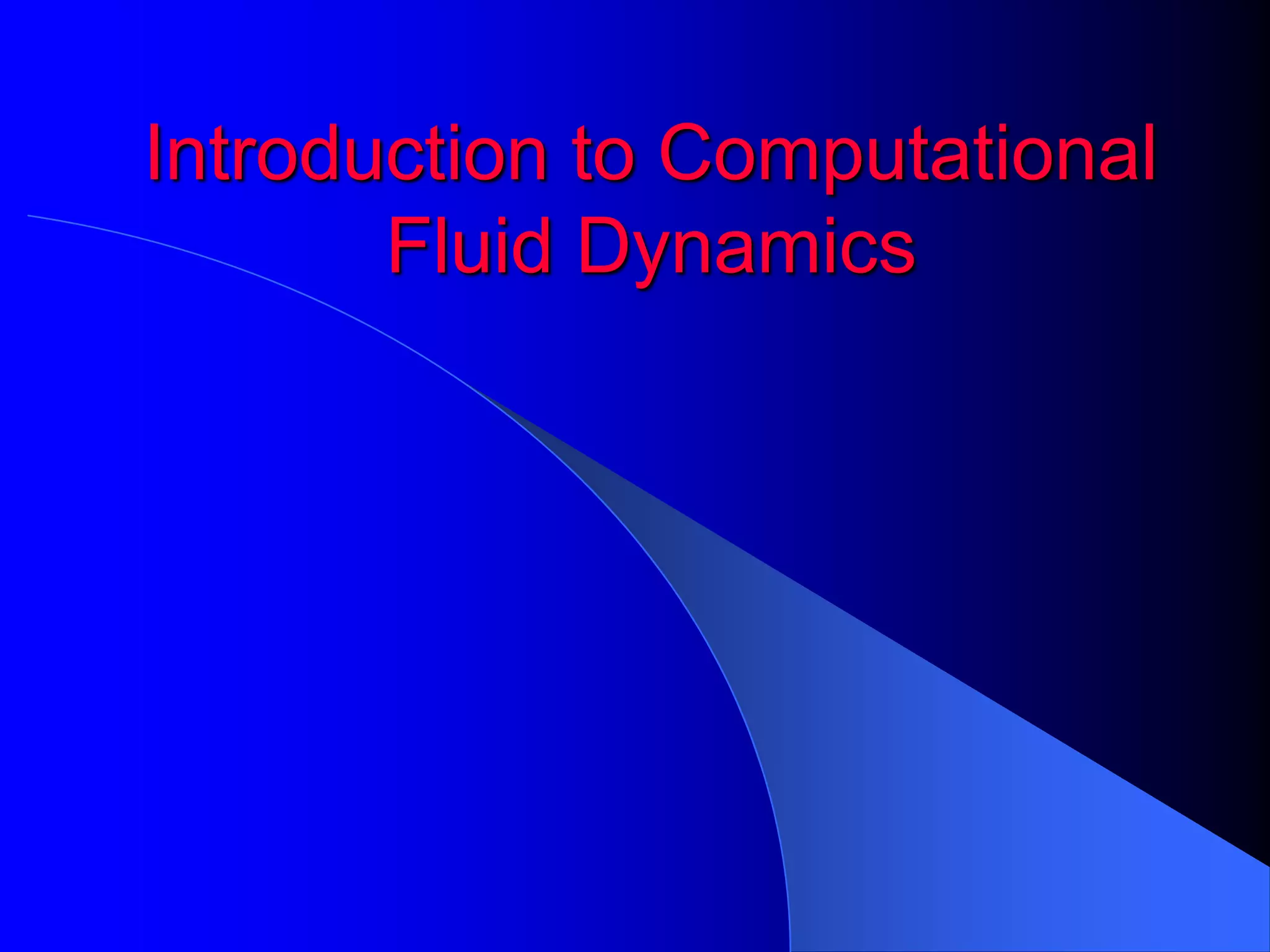 Introduction to Computational Fluid Dynamics